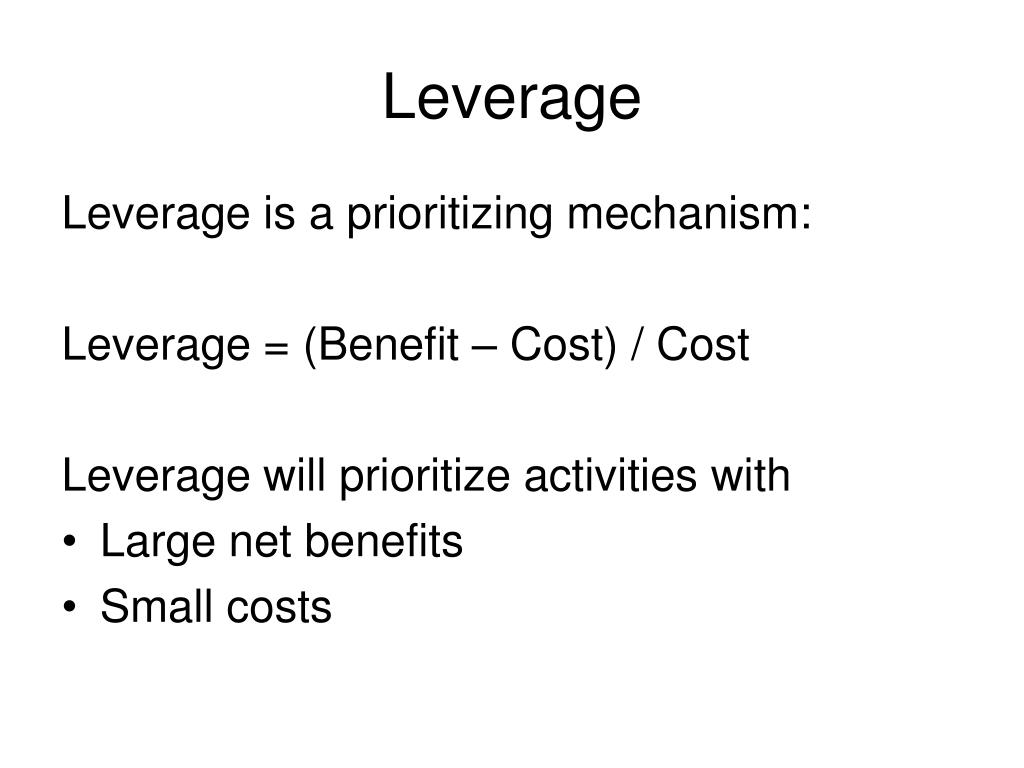 Leverage

Leverage is a prioritizing mechanism:

Leverage = (Benefit – Cost) / Cost

Leverage will prioritize activities with
• Large net benefits
• Small costs